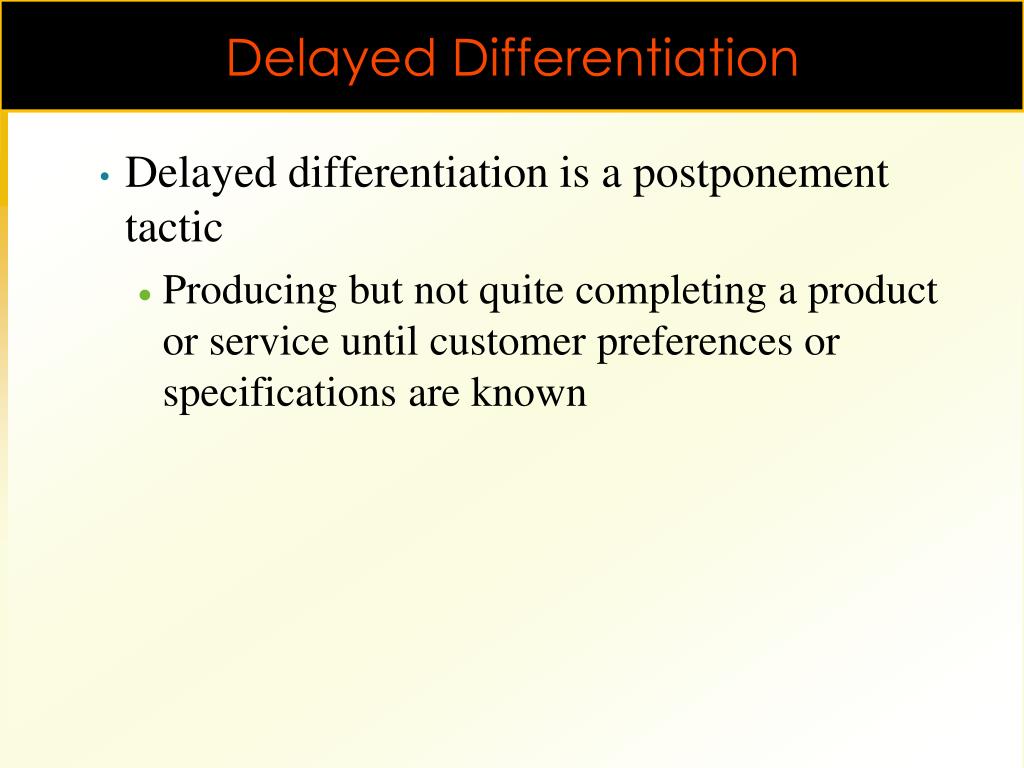 Delayed Differentiation

• Delayed differentiation is a postponement tactic

• Producing but not quite completing a product or service until customer preferences or specifications are known